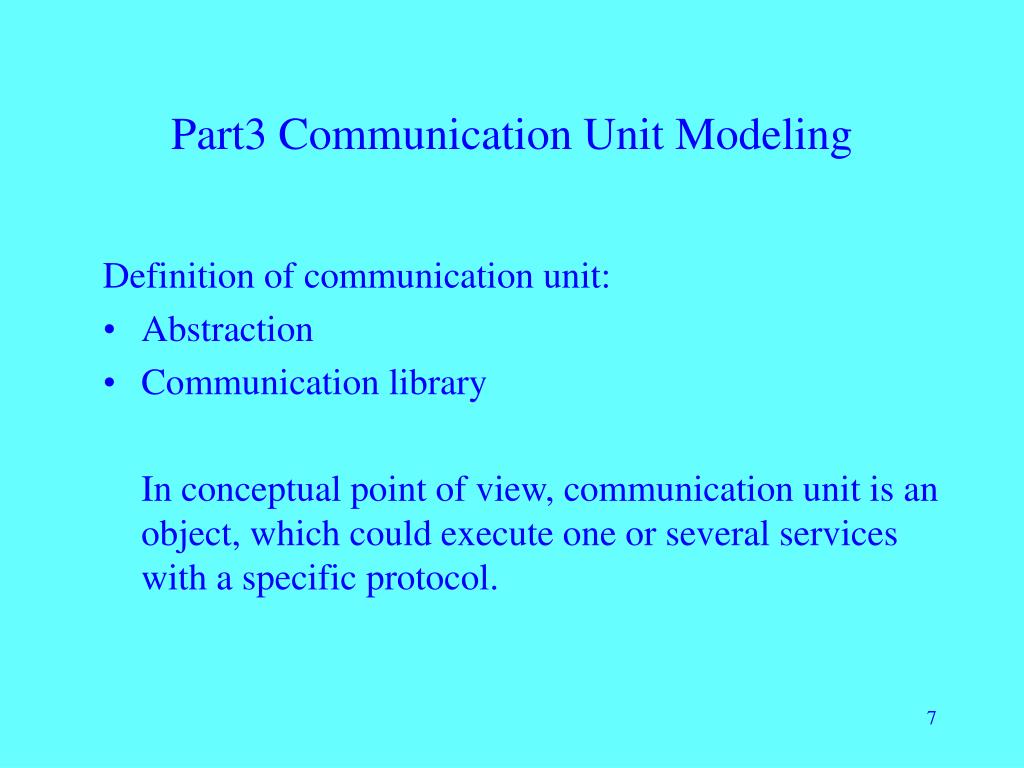 Part3 Communication Unit Modeling

Definition of communication unit:
• Abstraction
• Communication library

In conceptual point of view, communication unit is an object, which could execute one or several services with a specific protocol.

7